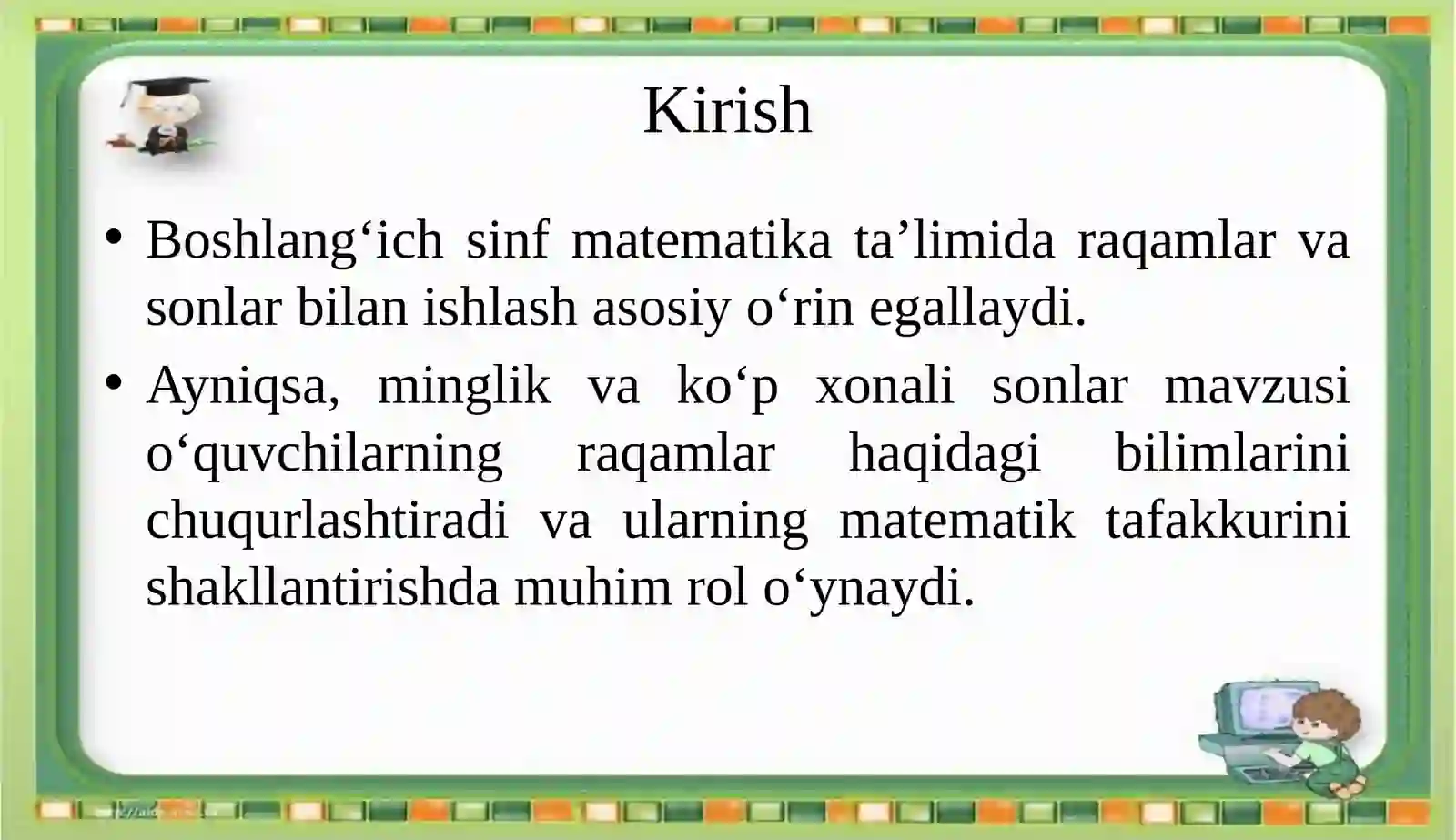 Kirish

• Boshlang‘ich sinf matematika ta’limida raqamlar va sonlar bilan ishlash asosiy o‘rin egallaydi.

• Ayniqsa, minglik va ko‘p xonali sonlar mavzusi o‘quvchilarning raqamlar haqidagi bilimlarini chuqurlashtiradi va ularning matematik tafakkurini shakllantirishda muhim rol o‘ynaydi.